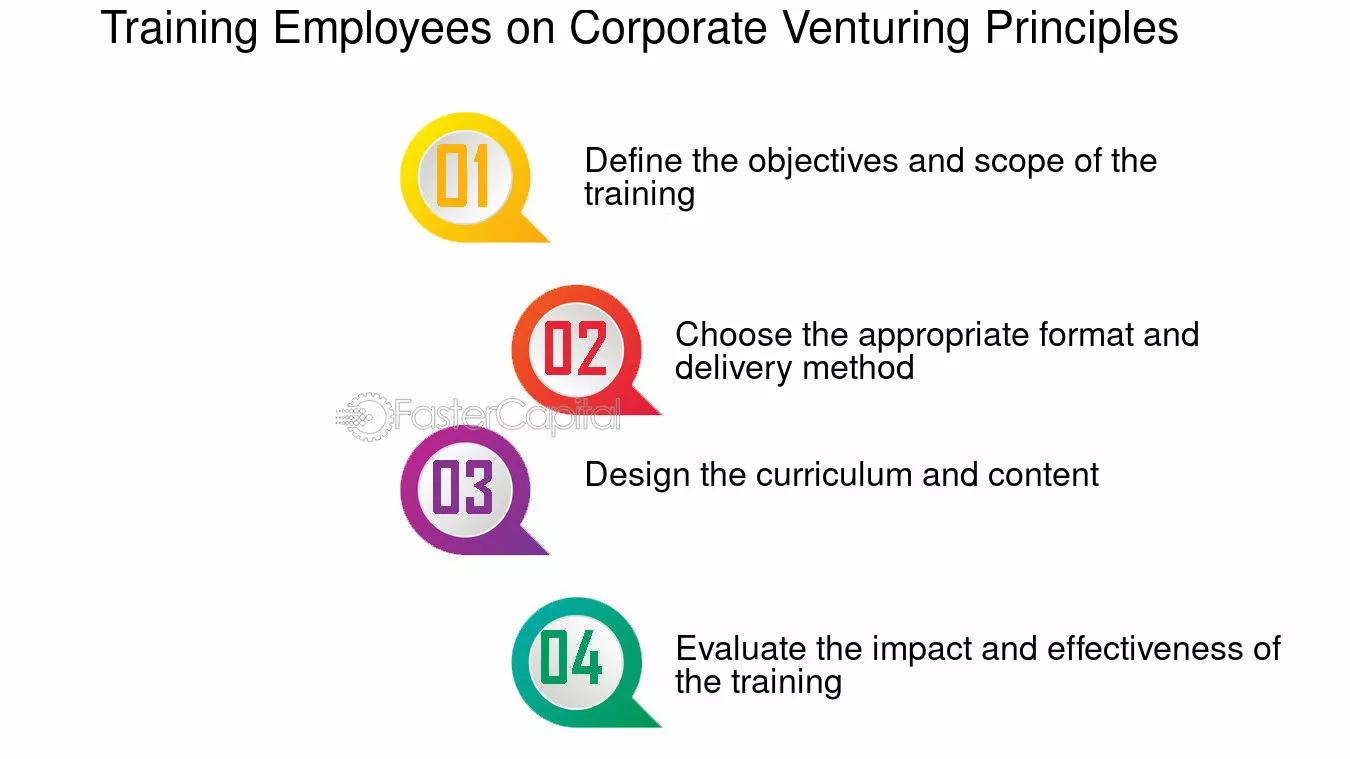 Training Employees on Corporate Venturing Principles

01

Define the objectives and scope of the training

02

Choose the appropriate format and delivery method

FasterCapital

03

Design the curriculum and content

04

Evaluate the impact and effectiveness of the training